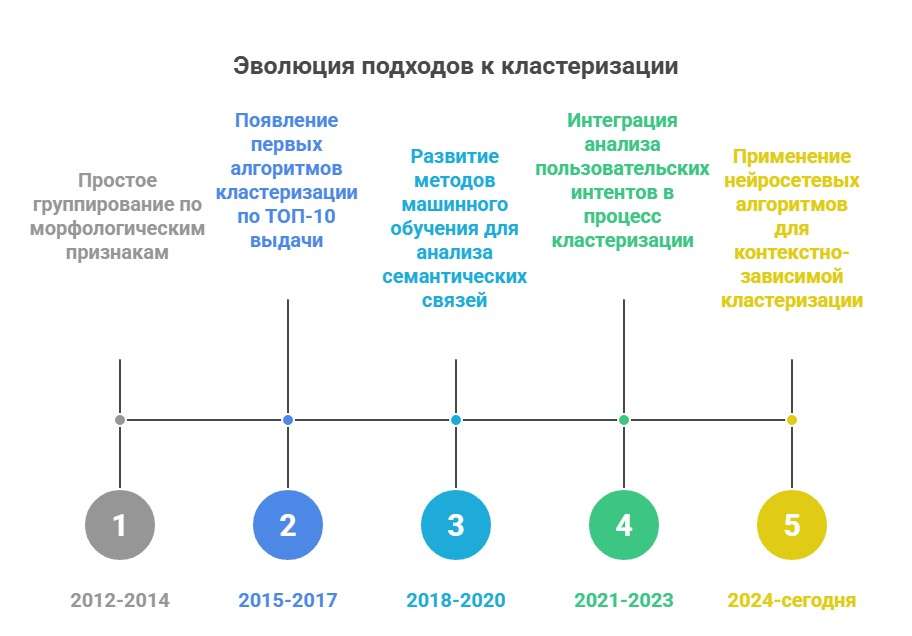 Эволюция подходов к кластеризации

Простое группирование по морфологическим признакам

Появление первых алгоритмов кластеризации по ТОП-10 выдачи

Развитие методов машинного обучения для анализа семантических связей

Интеграция анализа пользовательских интентов в процесс кластеризации

Применение нейросетевых алгоритмов для контекстно-зависимой кластеризации

1

2

3

4

5

2012-2014

2015-2017

2018-2020

2021-2023

2024-сегодня